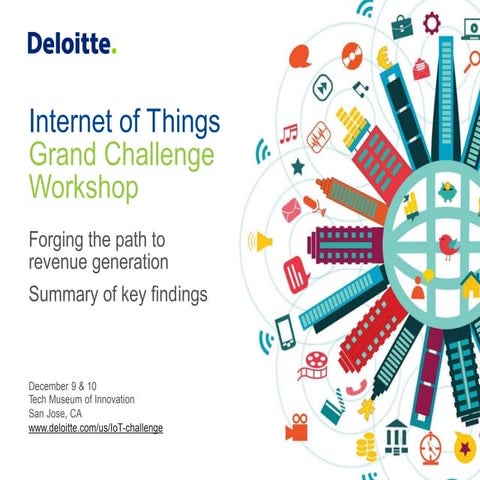 Deloitte.

Internet of Things
Grand Challenge
Workshop

Forging the path to revenue generation

Summary of key findings

December 9 & 10
Tech Museum of Innovation
San Jose, CA
www.deloitte.com/us/IoT-challenge